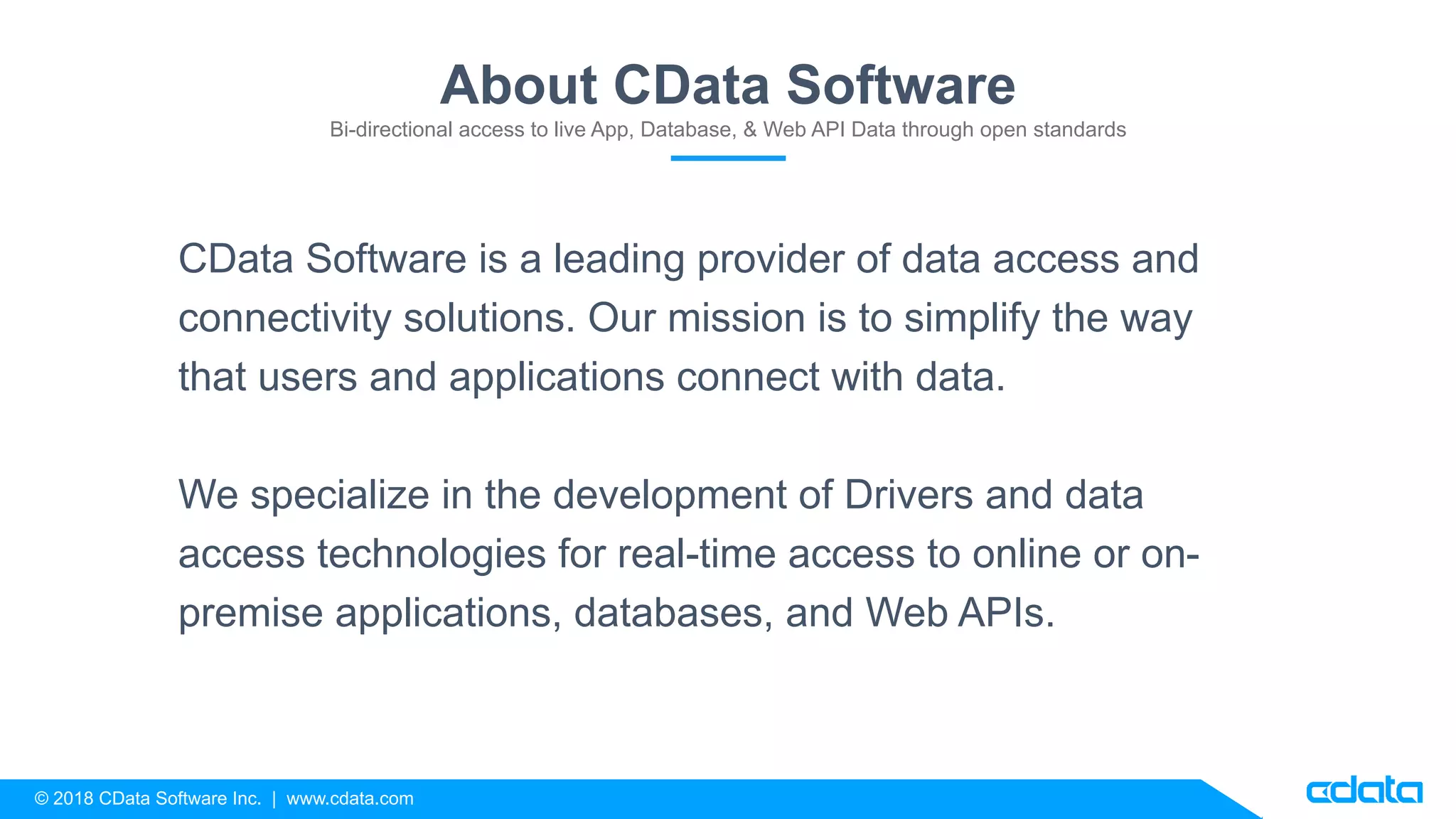 About CData Software

Bi-directional access to live App, Database, & Web API Data through open standards

CData Software is a leading provider of data access and connectivity solutions. Our mission is to simplify the way that users and applications connect with data.

We specialize in the development of Drivers and data access technologies for real-time access to online or on-premise applications, databases, and Web APIs.

© 2018 CData Software Inc. | www.cdata.com

cdata